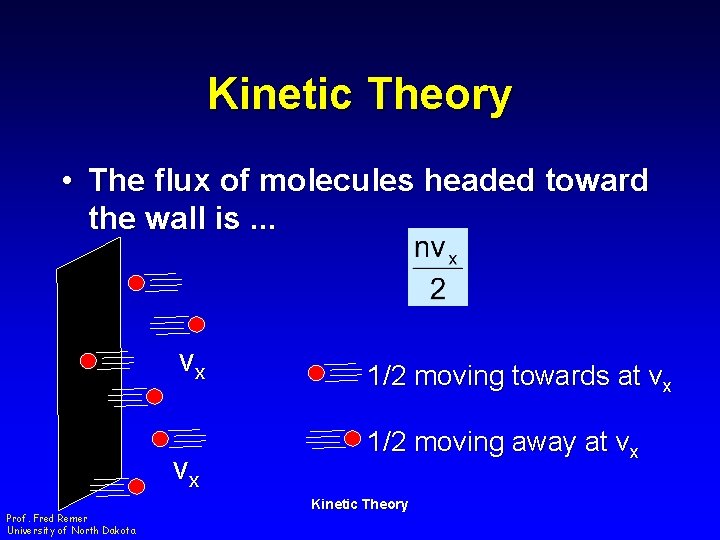 Kinetic Theory

• The flux of molecules headed toward the wall is ...

$\frac{nv_x}{2}$

$v_x$

$v_x$

1/2 moving towards at $v_x$

1/2 moving away at $v_x$

Kinetic Theory

Prof. Fred Remer
University of North Dakota